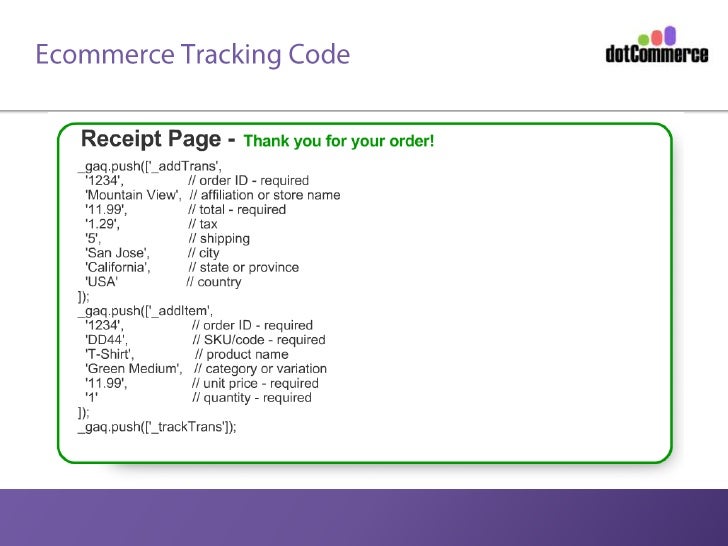 Ecommerce Tracking Code

dotCommerce

Receipt Page - Thank you for your order!

_gaq.push(['_addTrans',
'1234', // order ID - required
'Mountain View', // affiliation or store name
'11.99', // total - required
'1.29', // tax
'5', // shipping
'San Jose', // city
'California', // state or province
'USA' // country
]);
_gaq.push(['_addItem',
'1234', // order ID - required
'DD44', // SKU/code - required
'T-Shirt', // product name
'Green Medium', // category or variation
'11.99', // unit price - required
'1' // quantity - required
]);
_gaq.push(['_trackTrans']);